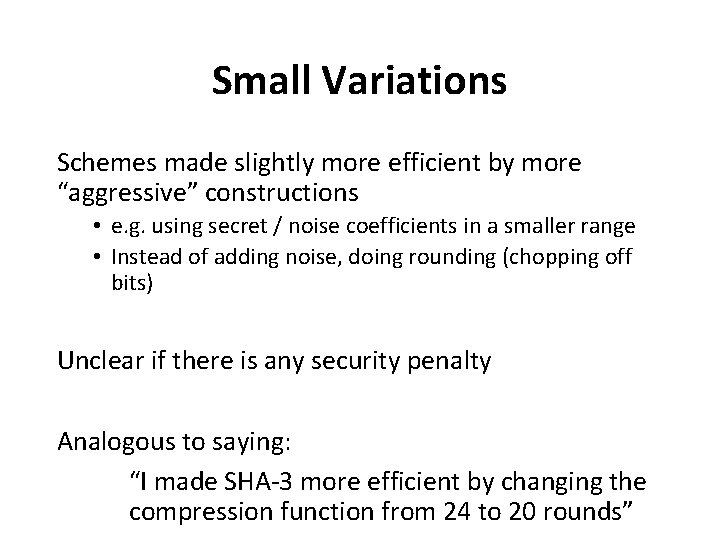 Small Variations

Schemes made slightly more efficient by more “aggressive” constructions

• e.g. using secret / noise coefficients in a smaller range
• Instead of adding noise, doing rounding (chopping off bits)

Unclear if there is any security penalty

Analogous to saying:

“I made SHA-3 more efficient by changing the compression function from 24 to 20 rounds”